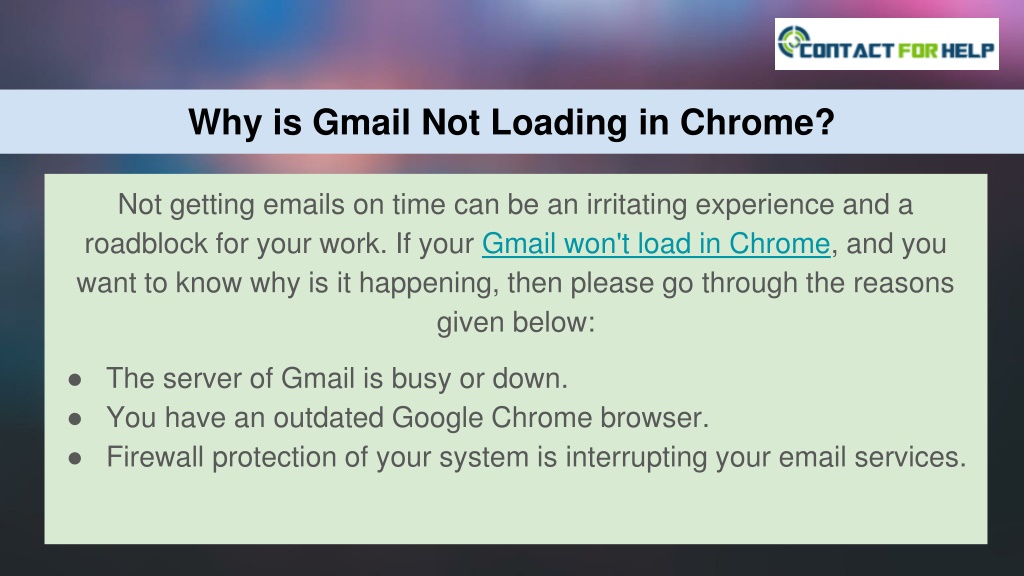 CONTACT FOR HELP

Why is Gmail Not Loading in Chrome?

Not getting emails on time can be an irritating experience and a roadblock for your work. If your Gmail won't load in Chrome, and you want to know why is it happening, then please go through the reasons given below:

● The server of Gmail is busy or down.
● You have an outdated Google Chrome browser.
● Firewall protection of your system is interrupting your email services.